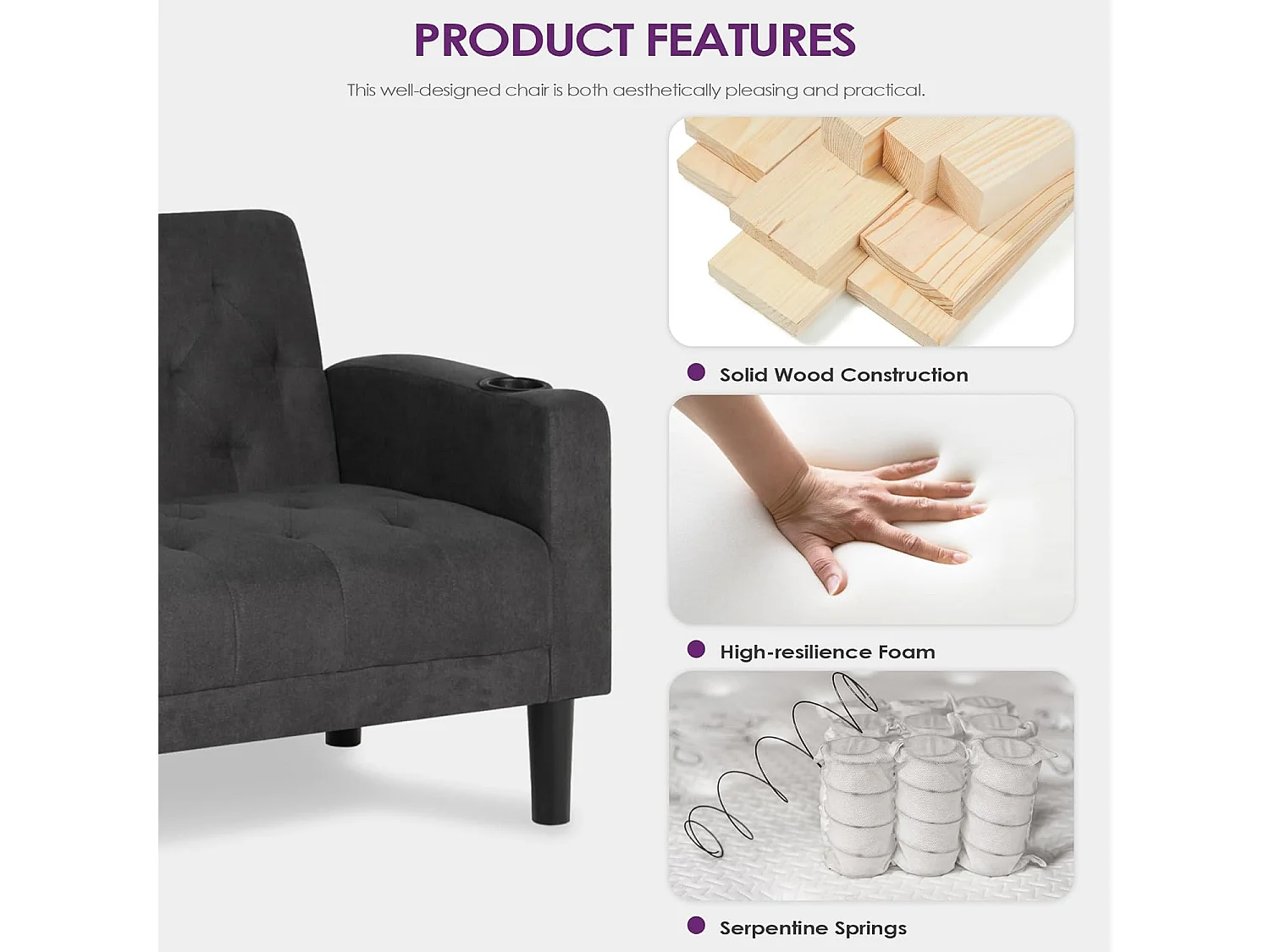 PRODUCT FEATURES

This well-designed chair is both aesthetically pleasing and practical.

Solid Wood Construction

High-resilience Foam

Serpentine Springs